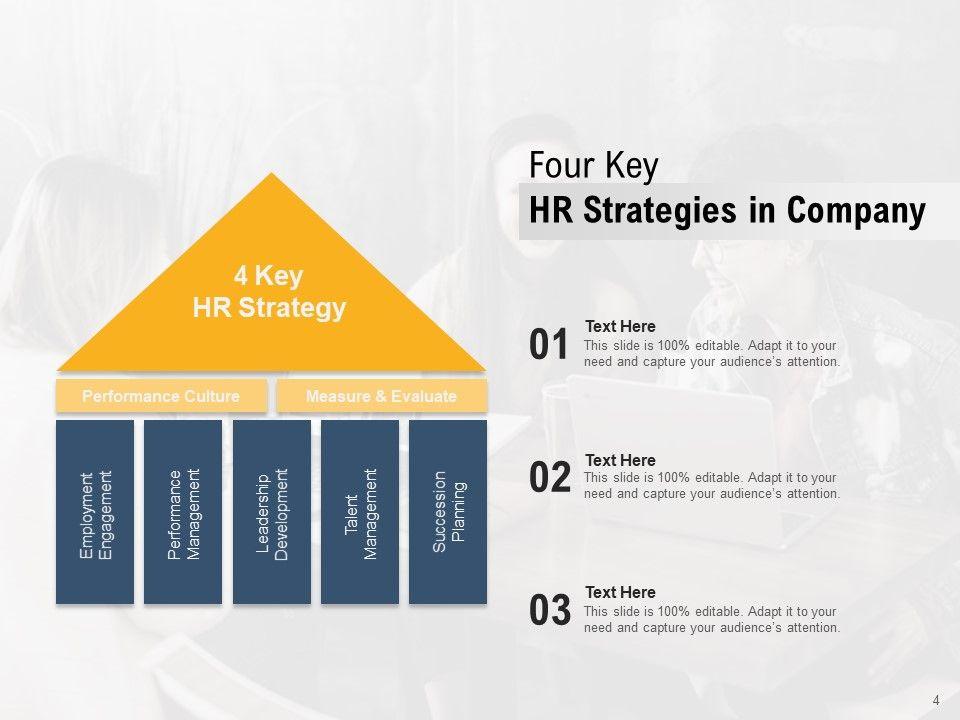 Four Key
HR Strategies in Company

4 Key
HR Strategy

Performance Culture

Measure & Evaluate

Employment Engagement

Performance Management

Leadership Development

Talent Management

Succession Planning

01
Text Here
This slide is 100% editable. Adapt it to your need and capture your audience's attention.

02
Text Here
This slide is 100% editable. Adapt it to your need and capture your audience's attention.

03
Text Here
This slide is 100% editable. Adapt it to your need and capture your audience's attention.

4